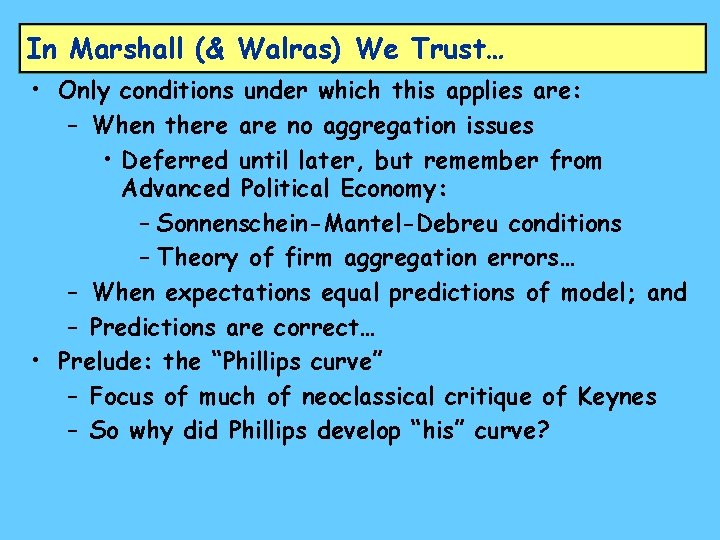 In Marshall (& Walras) We Trust…

• Only conditions under which this applies are:
– When there are no aggregation issues
• Deferred until later, but remember from Advanced Political Economy:
– Sonnenschein-Mantel-Debreu conditions
– Theory of firm aggregation errors…
– When expectations equal predictions of model; and
– Predictions are correct…
• Prelude: the “Phillips curve”
– Focus of much of neoclassical critique of Keynes
– So why did Phillips develop “his” curve?